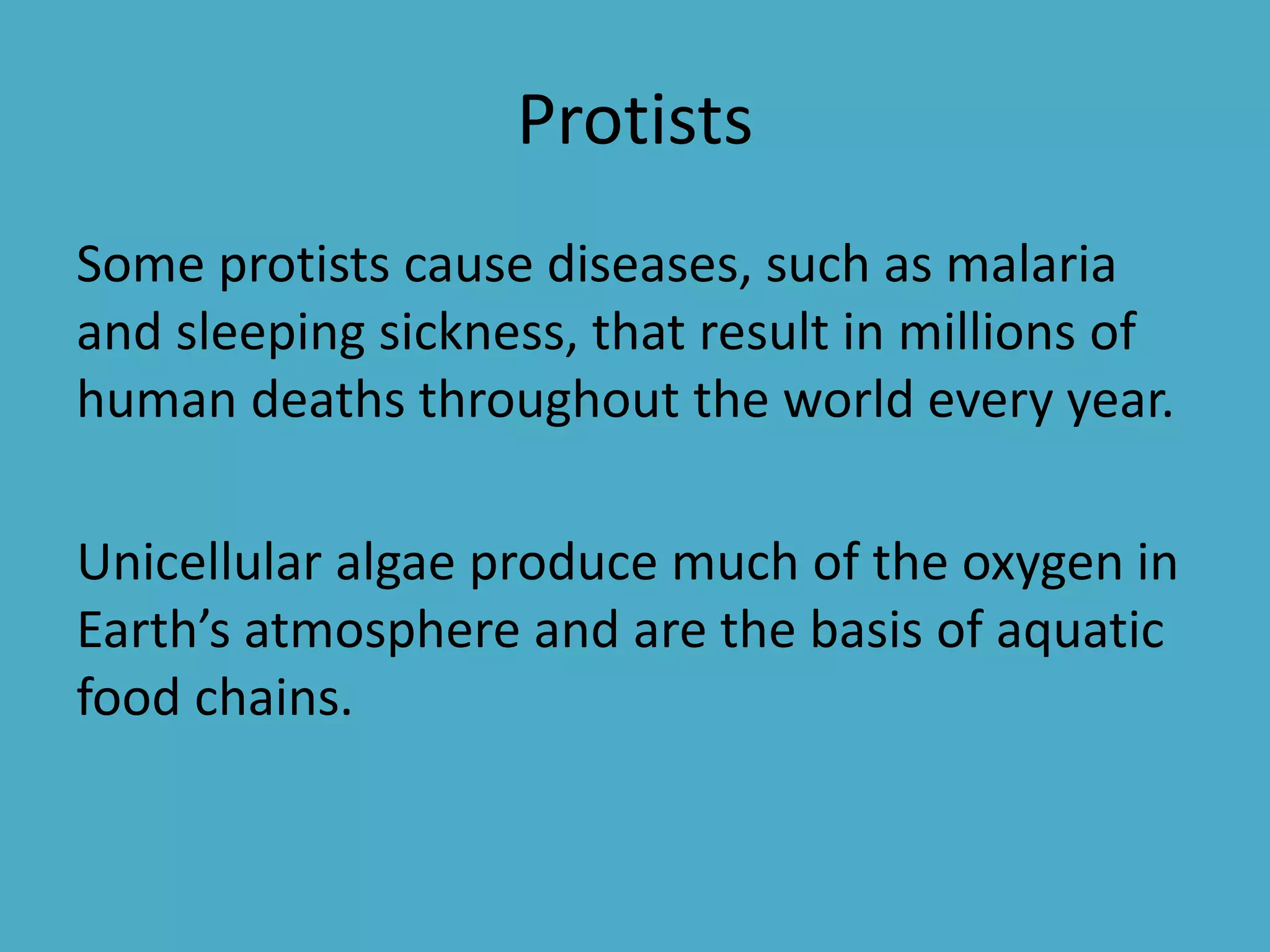 Protists

Some protists cause diseases, such as malaria and sleeping sickness, that result in millions of human deaths throughout the world every year.

Unicellular algae produce much of the oxygen in Earth’s atmosphere and are the basis of aquatic food chains.